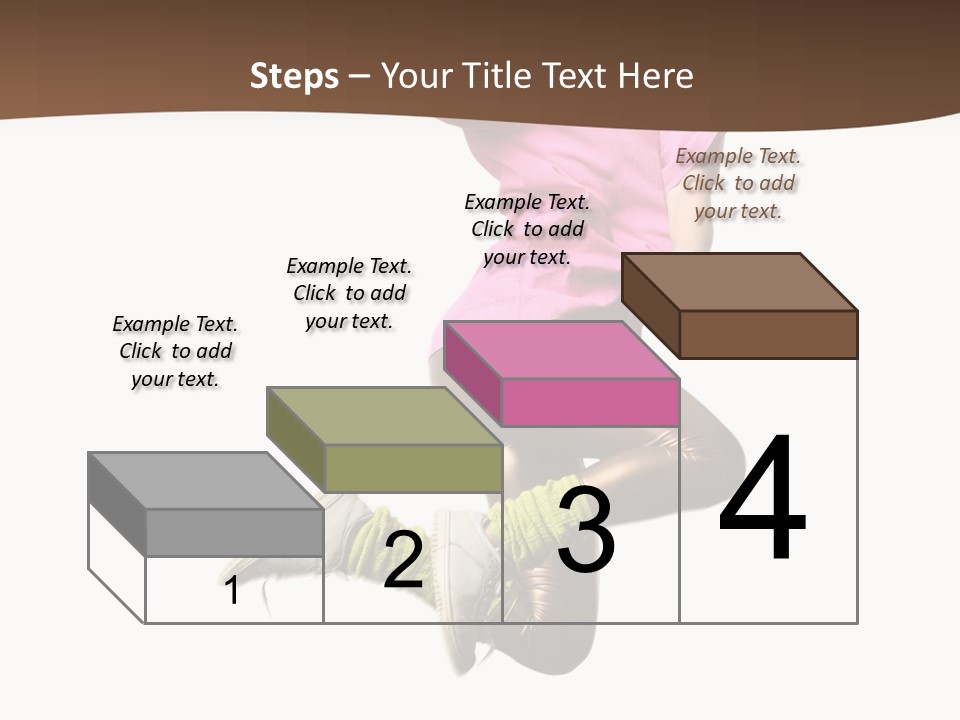 Steps – Your Title Text Here

Example Text. Click to add your text.

Example Text. Click to add your text.

Example Text. Click to add your text.

Example Text. Click to add your text.

1

2

3

4